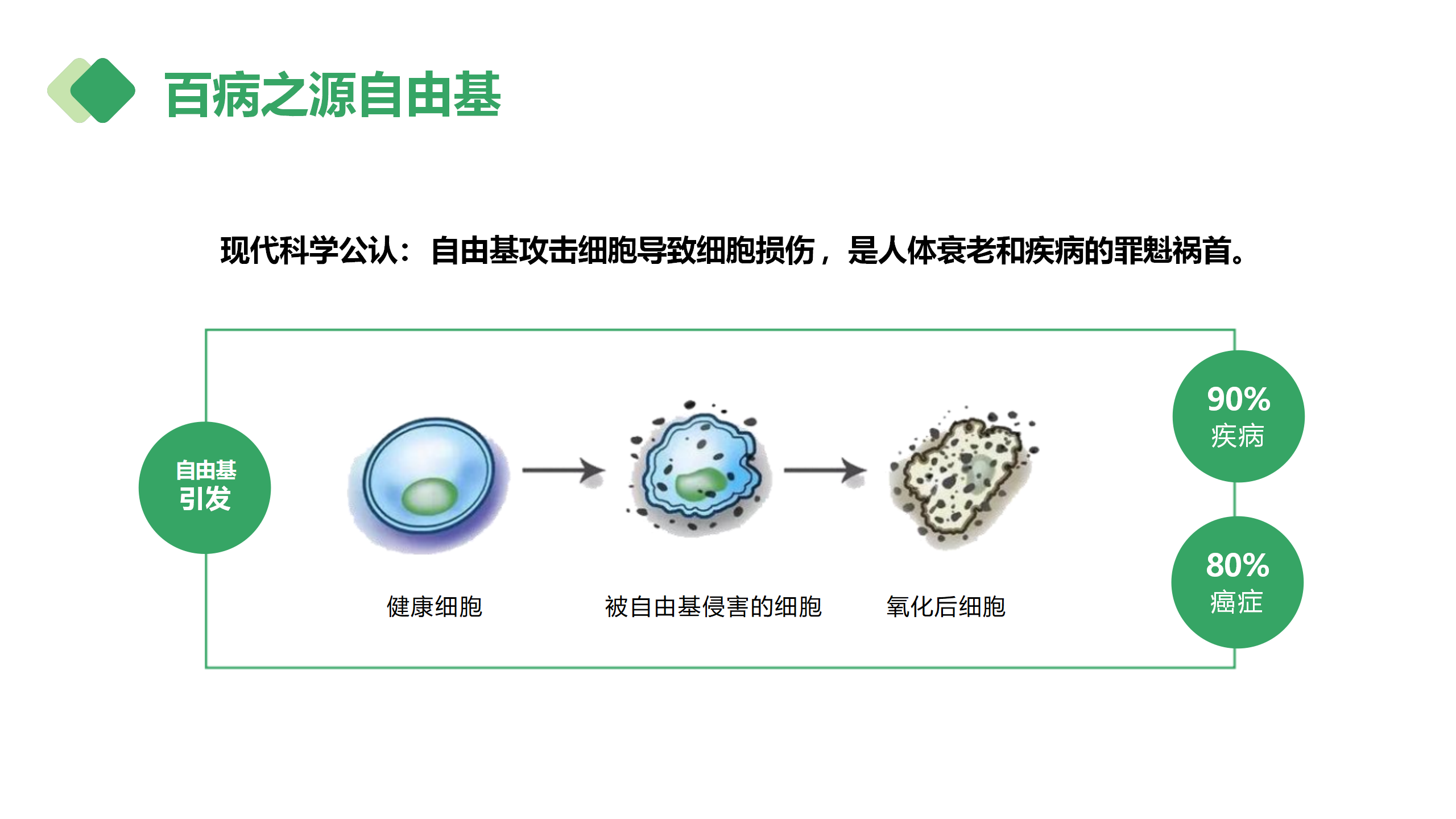 百病之源自由基

现代科学公认：自由基攻击细胞导致细胞损伤，是人体衰老和疾病的罪魁祸首。

自由基
引发

健康细胞

被自由基侵害的细胞

氧化后细胞

90%
疾病

80%
癌症